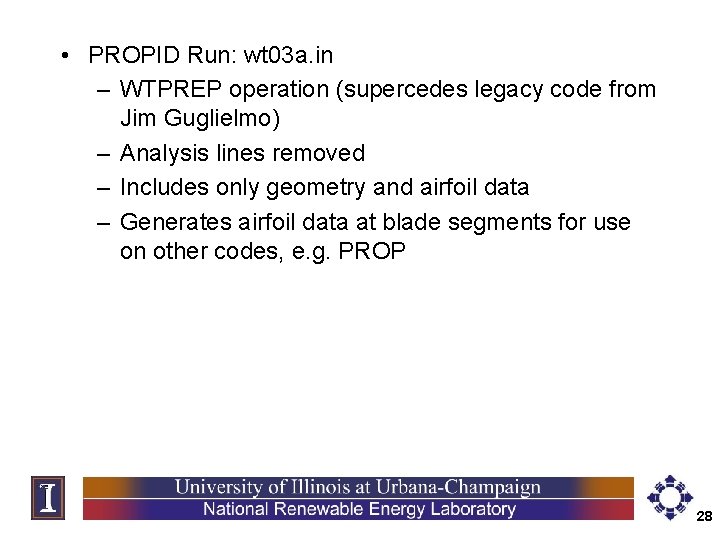 • PROPID Run: wt03a.in
  – WTPREP operation (supercedes legacy code from Jim Guglielmo)
  – Analysis lines removed
  – Includes only geometry and airfoil data
  – Generates airfoil data at blade segments for use on other codes, e.g. PROP

I

University of Illinois at Urbana-Champaign
National Renewable Energy Laboratory

28